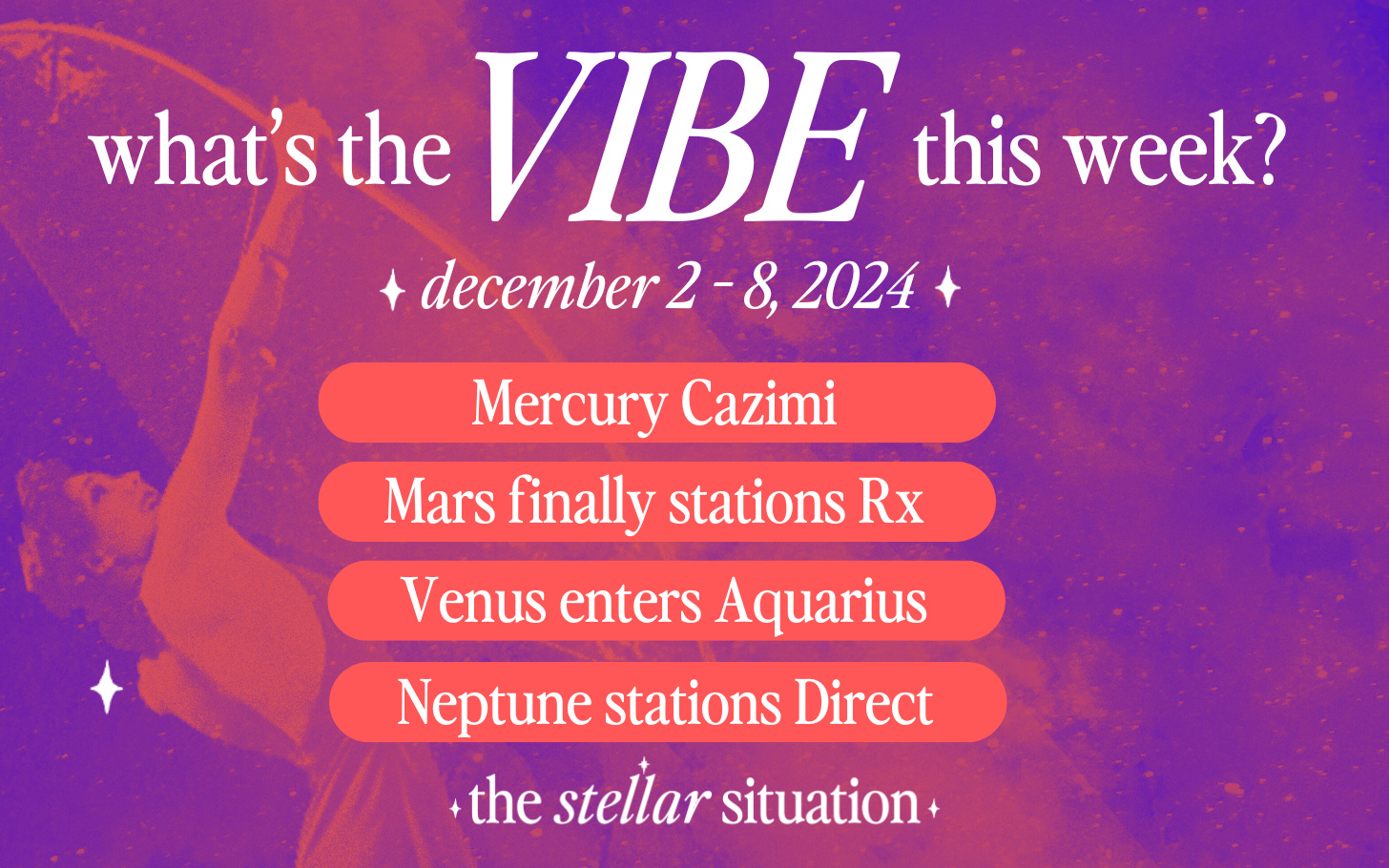 what's the VIBE this week?

december 2 - 8, 2024

Mercury Cazimi

Mars finally stations Rx

Venus enters Aquarius

Neptune stations Direct

the stellar situation